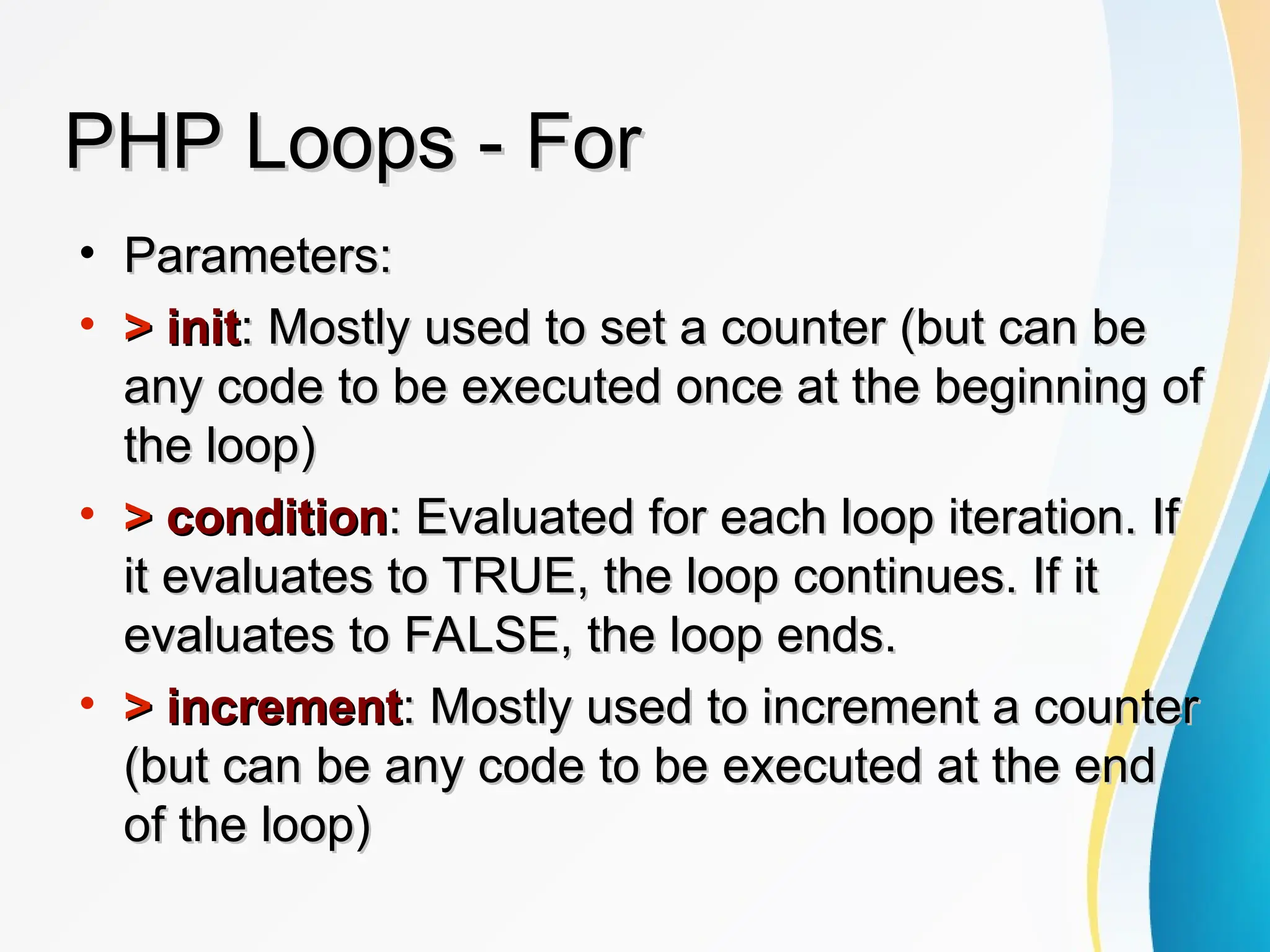 PHP Loops - For

• Parameters:
• > init: Mostly used to set a counter (but can be any code to be executed once at the beginning of the loop)
• > condition: Evaluated for each loop iteration. If it evaluates to TRUE, the loop continues. If it evaluates to FALSE, the loop ends.
• > increment: Mostly used to increment a counter (but can be any code to be executed at the end of the loop)